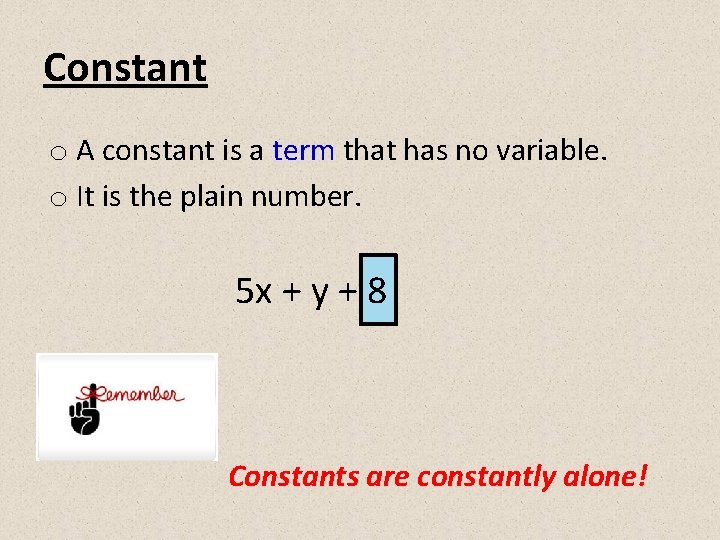 Constant

o A constant is a term that has no variable.

o It is the plain number.

$5x + y + 8$

Remember

Constants are constantly alone!